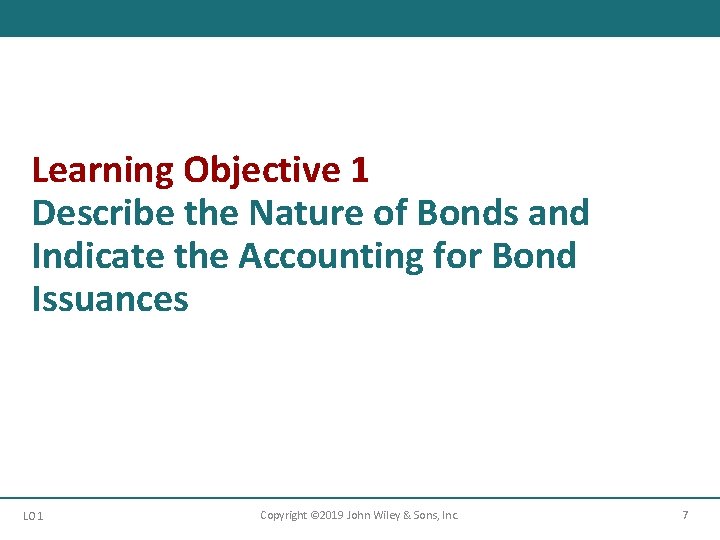 Learning Objective 1
Describe the Nature of Bonds and Indicate the Accounting for Bond Issuances

LO 1

Copyright ©2019 John Wiley & Sons, Inc.

7